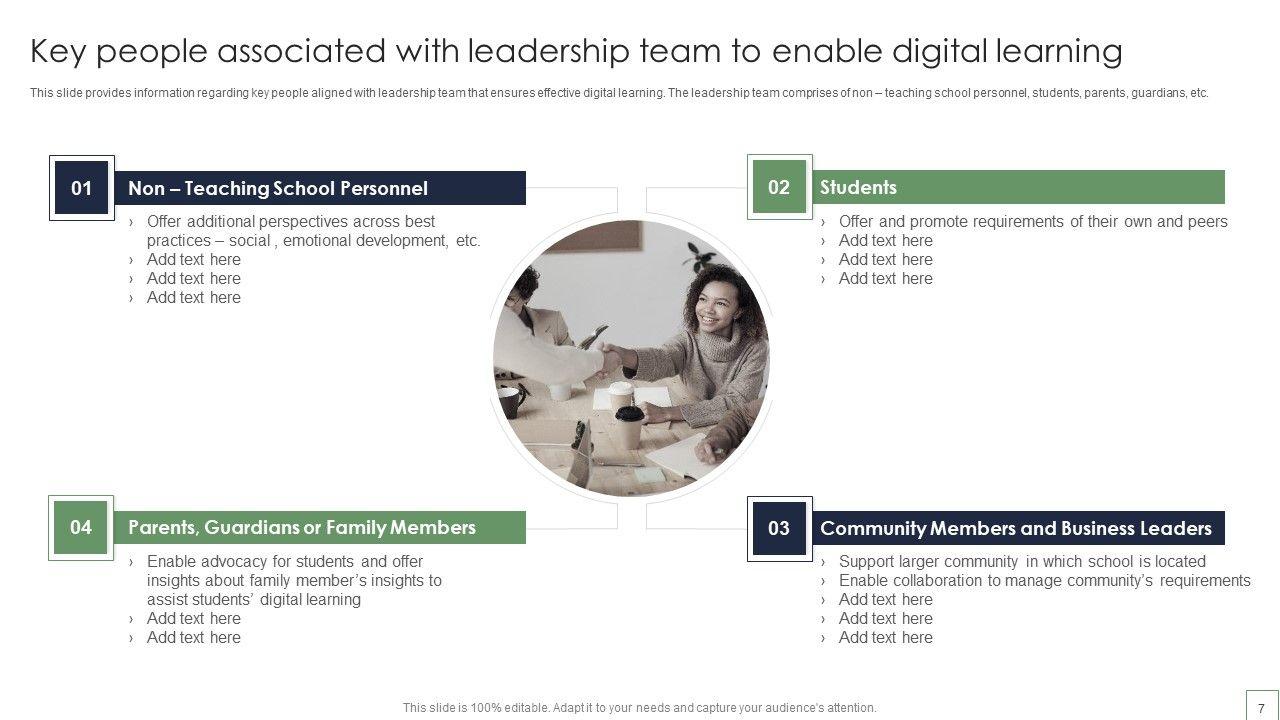 Key people associated with leadership team to enable digital learning

This slide provides information regarding key people aligned with leadership team that ensures effective digital learning. The leadership team comprises of non – teaching school personnel, students, parents, guardians, etc.

01 Non – Teaching School Personnel

› Offer additional perspectives across best practices – social , emotional development, etc.
› Add text here
› Add text here
› Add text here

02 Students

› Offer and promote requirements of their own and peers
› Add text here
› Add text here
› Add text here

04 Parents, Guardians or Family Members

› Enable advocacy for students and offer insights about family member's insights to assist students' digital learning
› Add text here
› Add text here

03 Community Members and Business Leaders

› Support larger community in which school is located
› Enable collaboration to manage community's requirements
› Add text here
› Add text here
› Add text here

This slide is 100% editable. Adapt it to your needs and capture your audience's attention.

7